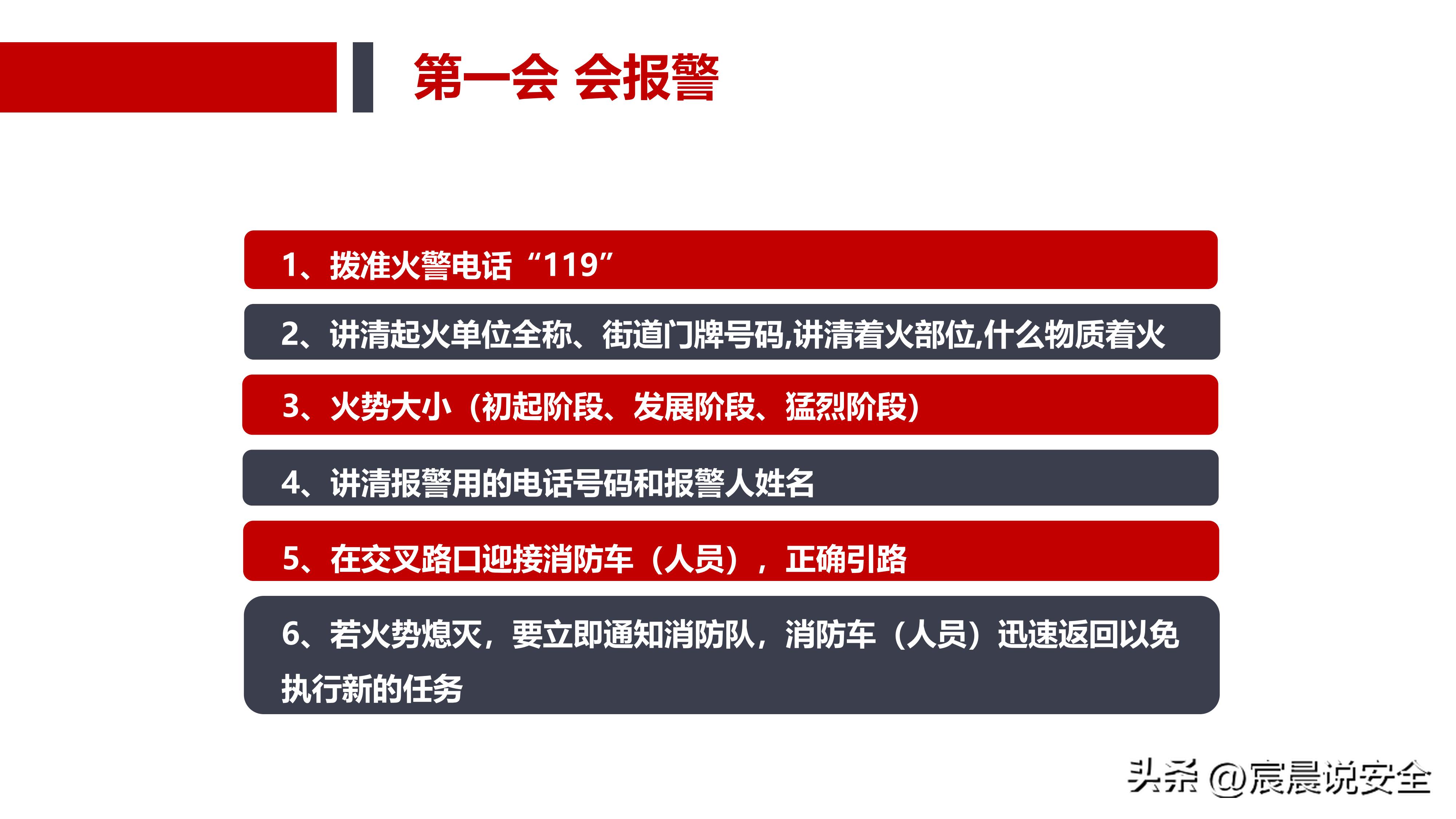 第一会 会报警

1、拨准火警电话“119”

2、讲清起火单位全称、街道门牌号码,讲清着火部位,什么物质着火

3、火势大小（初起阶段、发展阶段、猛烈阶段）

4、讲清报警用的电话号码和报警人姓名

5、在交叉路口迎接消防车（人员），正确引路

6、若火势熄灭，要立即通知消防队，消防车（人员）迅速返回以免执行新的任务

头条 @宸晨说安全